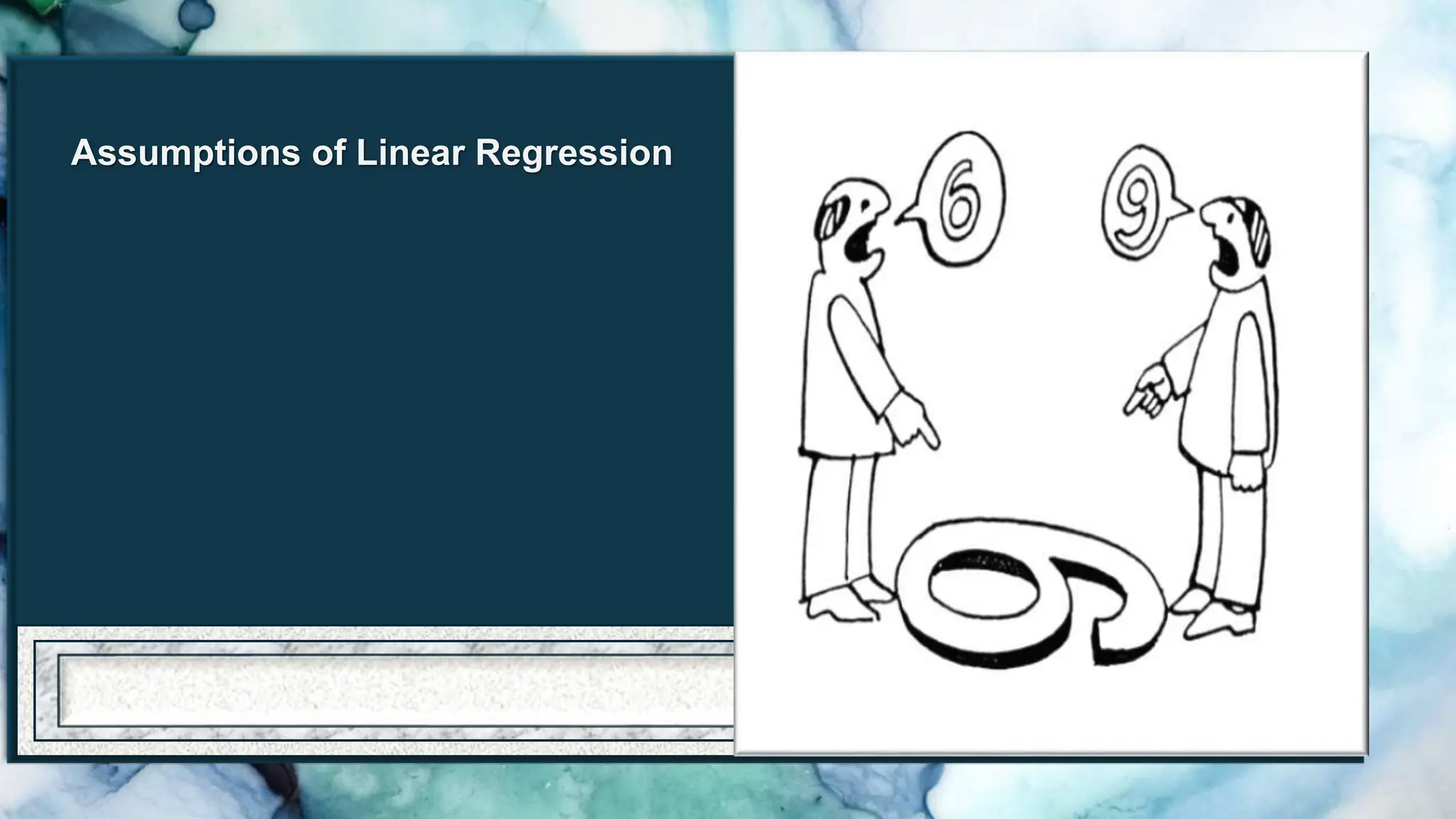 Assumptions of Linear Regression

6

9